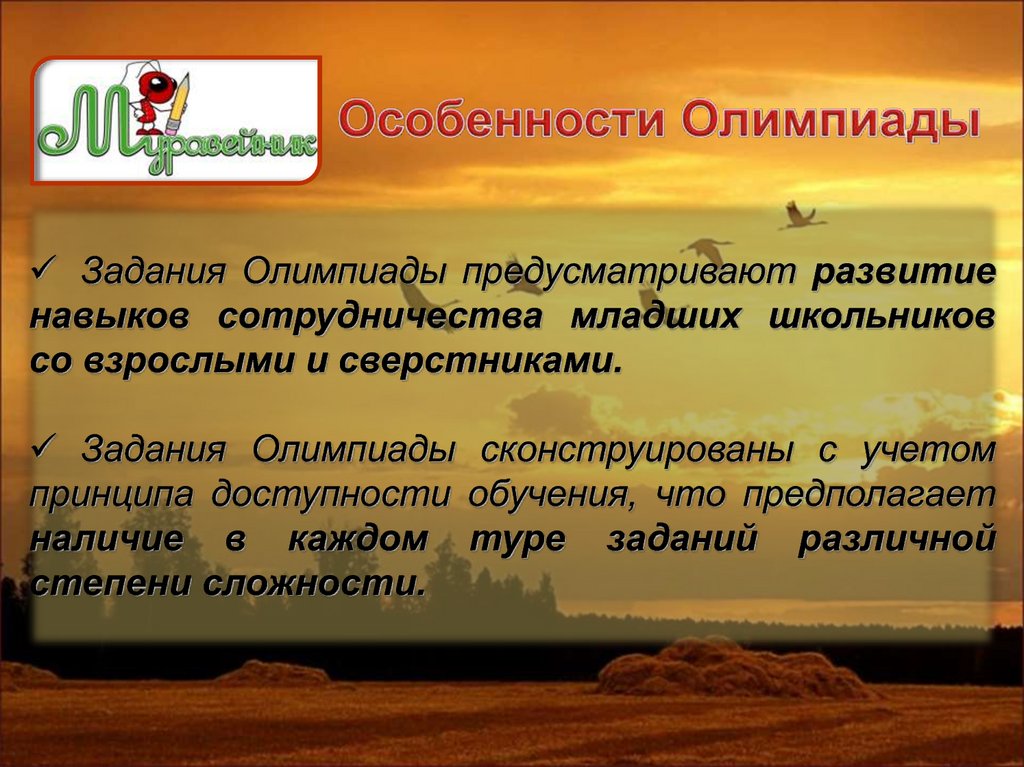 Муравейник

Особенности Олимпиады

✓ Задания Олимпиады предусматривают развитие навыков сотрудничества младших школьников со взрослыми и сверстниками.

✓ Задания Олимпиады сконструированы с учетом принципа доступности обучения, что предполагает наличие в каждом туре заданий различной степени сложности.